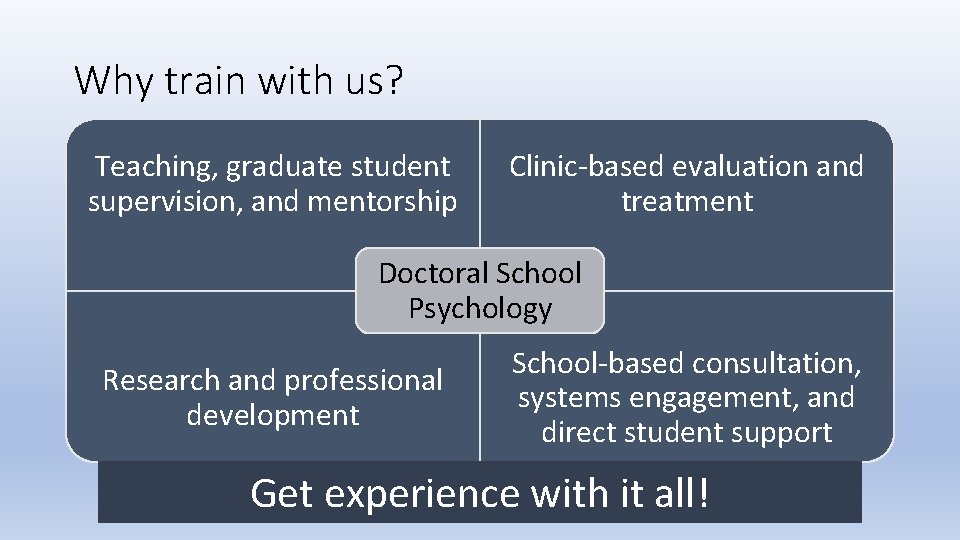 Why train with us?

Teaching, graduate student supervision, and mentorship

Clinic-based evaluation and treatment

Doctoral School Psychology

Research and professional development

School-based consultation, systems engagement, and direct student support

Get experience with it all!